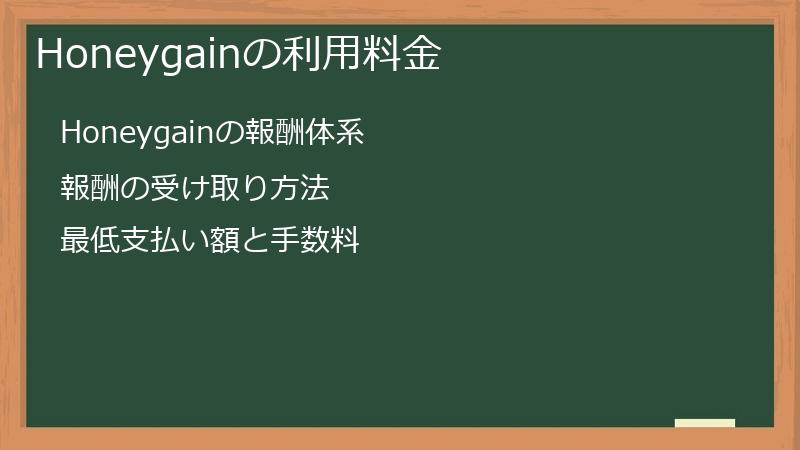 Honeygainの利用料金

Honeygainの報酬体系

報酬の受け取り方法

最低支払い額と手数料